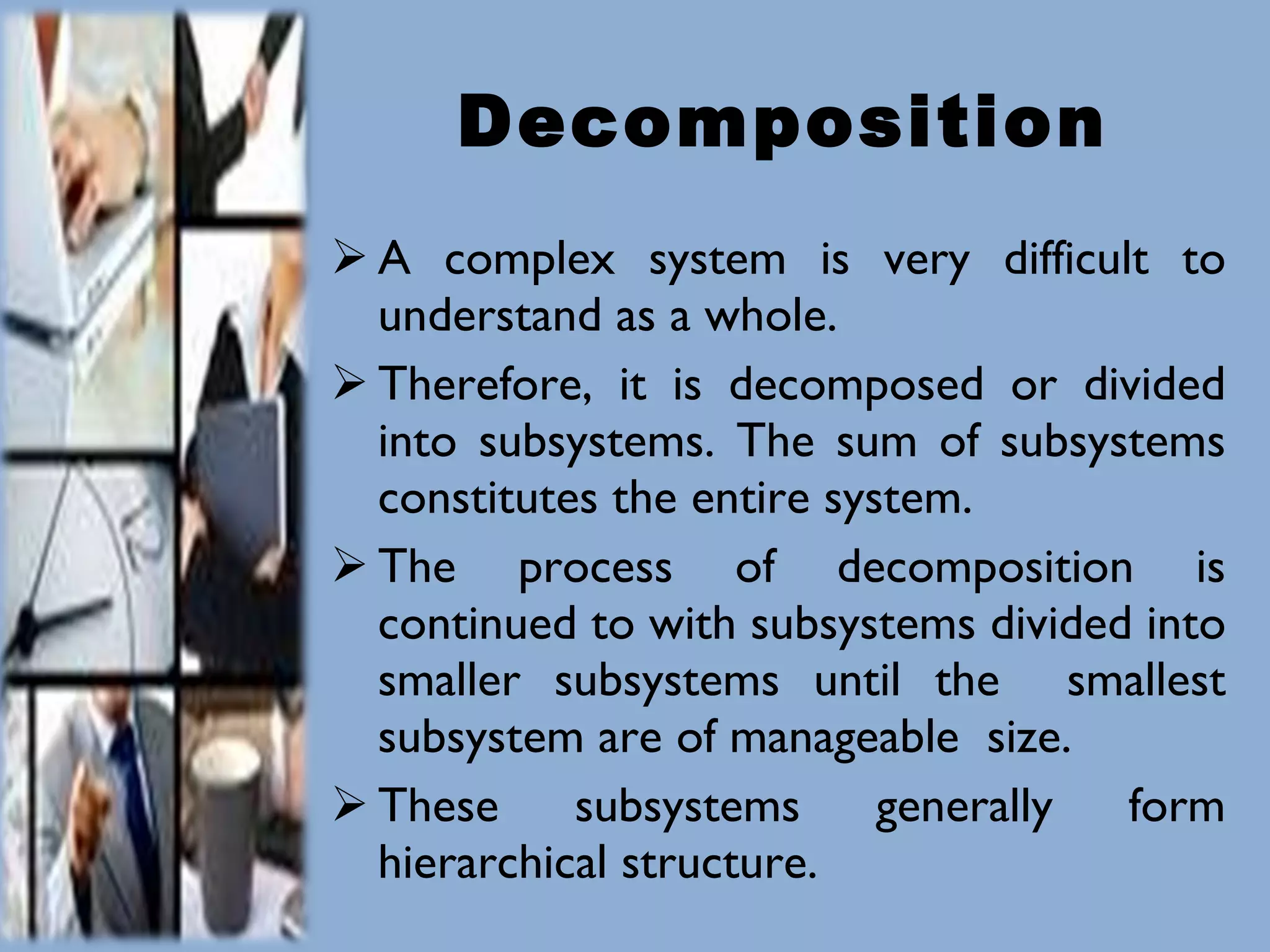 Decomposition

➢ A complex system is very difficult to understand as a whole.

➢ Therefore, it is decomposed or divided into subsystems. The sum of subsystems constitutes the entire system.

➢ The process of decomposition is continued to with subsystems divided into smaller subsystems until the smallest subsystem are of manageable size.

➢ These subsystems generally form hierarchical structure.